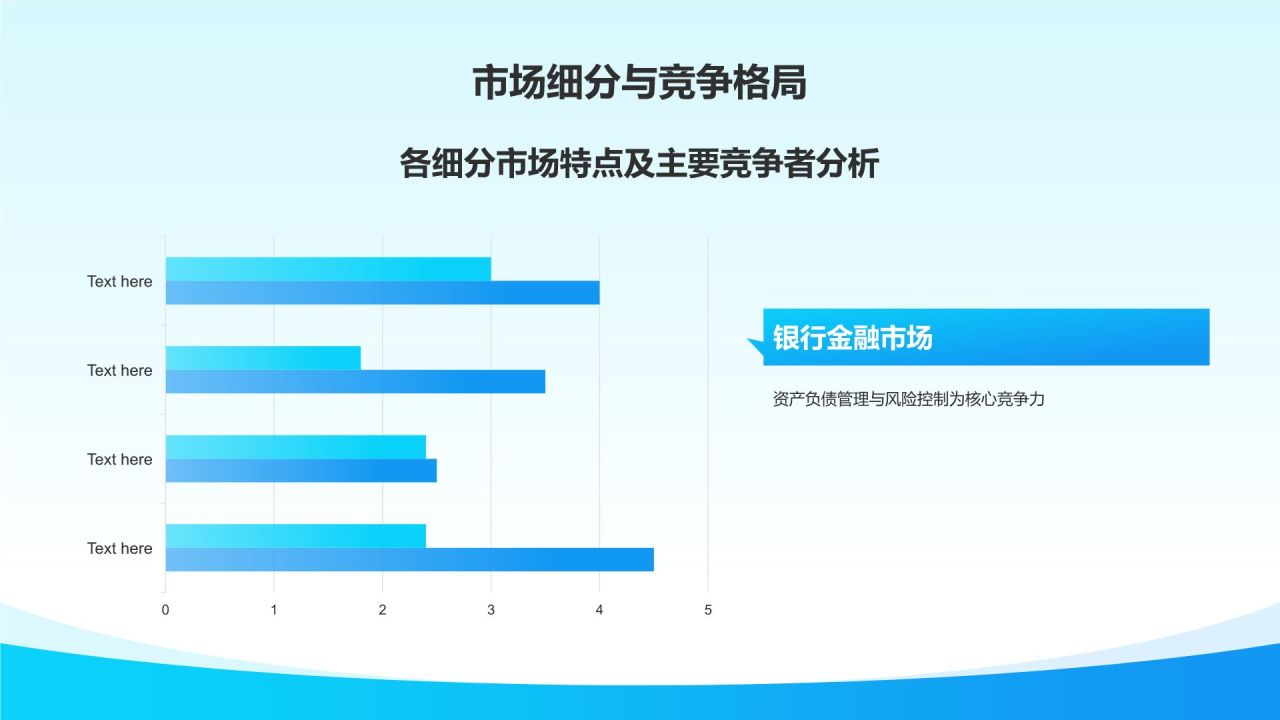 市场细分与竞争格局

各细分市场特点及主要竞争者分析

Text here
Text here
Text here
Text here
0 1 2 3 4 5

银行金融市场

资产负债管理与风险控制为核心竞争力